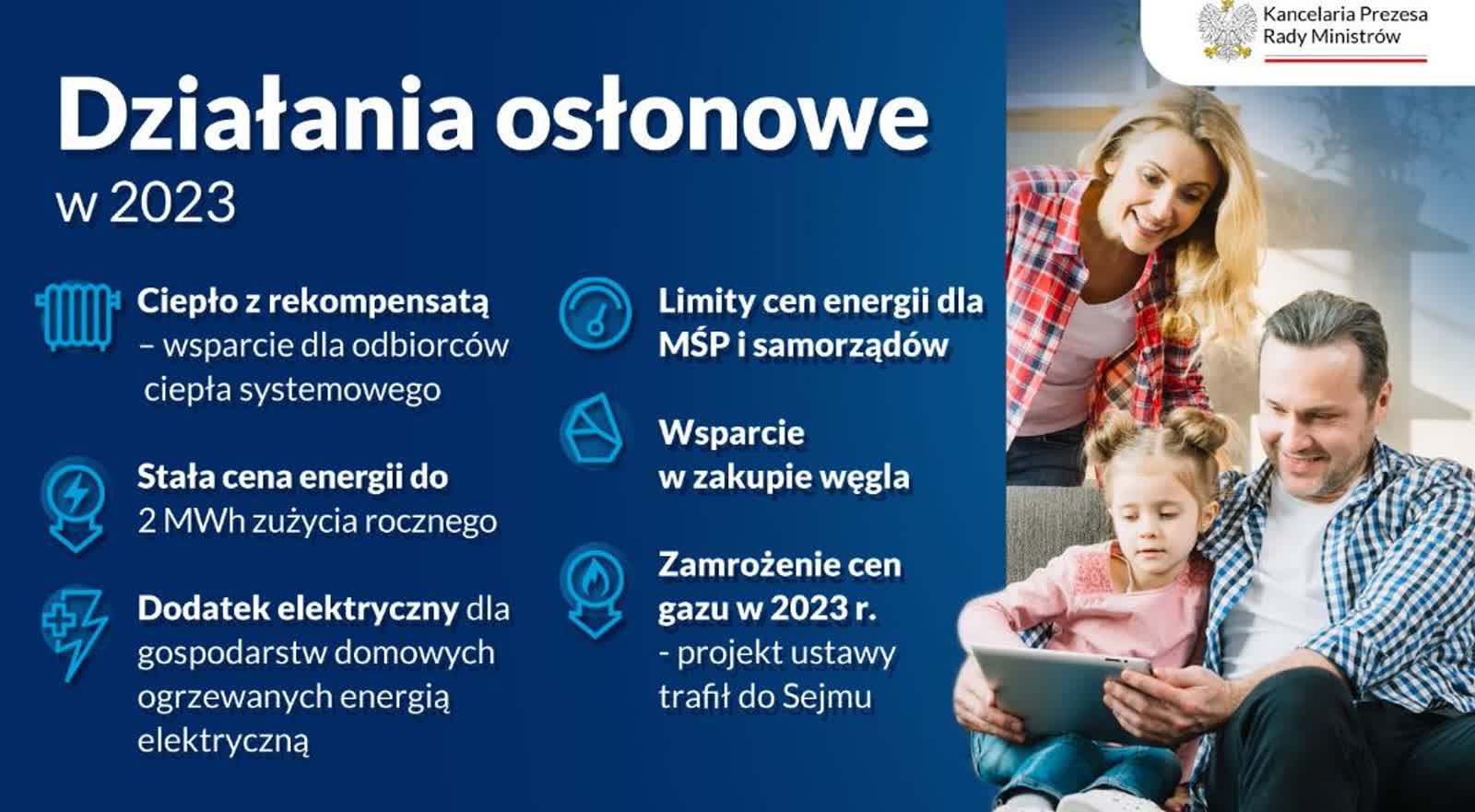 Kancelaria Prezesa Rady Ministrów

Działania osłonowe
w 2023

Ciepło z rekompensatą – wsparcie dla odbiorców ciepła systemowego

Stała cena energii do 2 MWh zużycia rocznego

Dodatek elektryczny dla gospodarstw domowych ogrzewanych energią elektryczną

Limity cen energii dla MŚP i samorządów

Wsparcie w zakupie węgla

Zamrożenie cen gazu w 2023 r. - projekt ustawy trafił do Sejmu